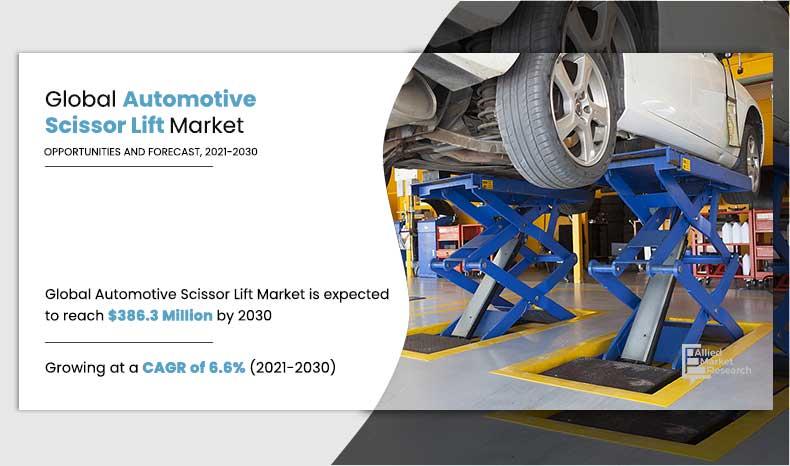 Global Automotive Scissor Lift Market

OPPORTUNITIES AND FORECAST, 2021-2030

Global Automotive Scissor Lift Market is expected to reach $386.3 Million by 2030

Growing at a CAGR of 6.6% (2021-2030)

Allied Market Research